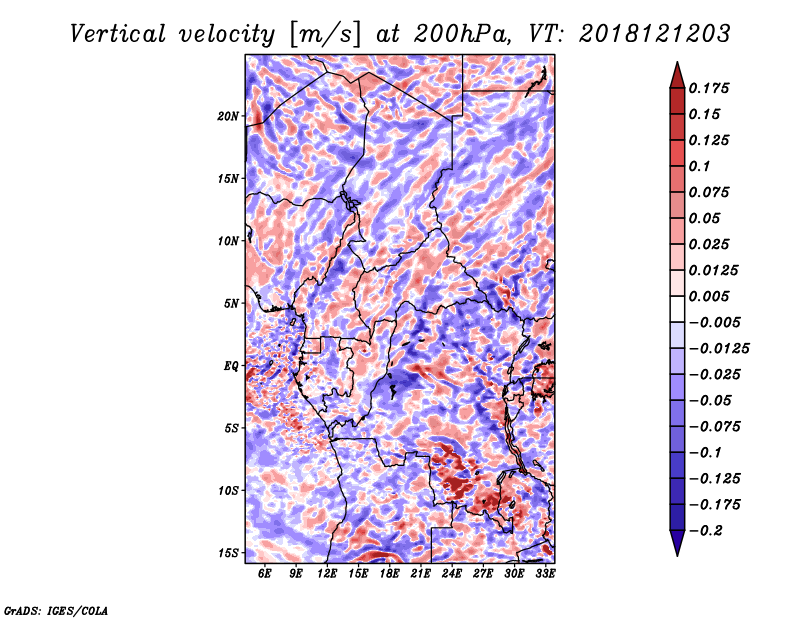 Vertical velocity [m/s] at 200hPa, VT: 2018121203

20N
15N
10N
5N
EQ
5S
10S
15S

6E 9E 12E 15E 18E 21E 24E 27E 30E 33E

0.175
0.15
0.125
0.1
0.075
0.05
0.025
0.0125
0.005
-0.005
-0.0125
-0.025
-0.05
-0.075
-0.1
-0.125
-0.175
-0.2

GrADS: IGES/COLA